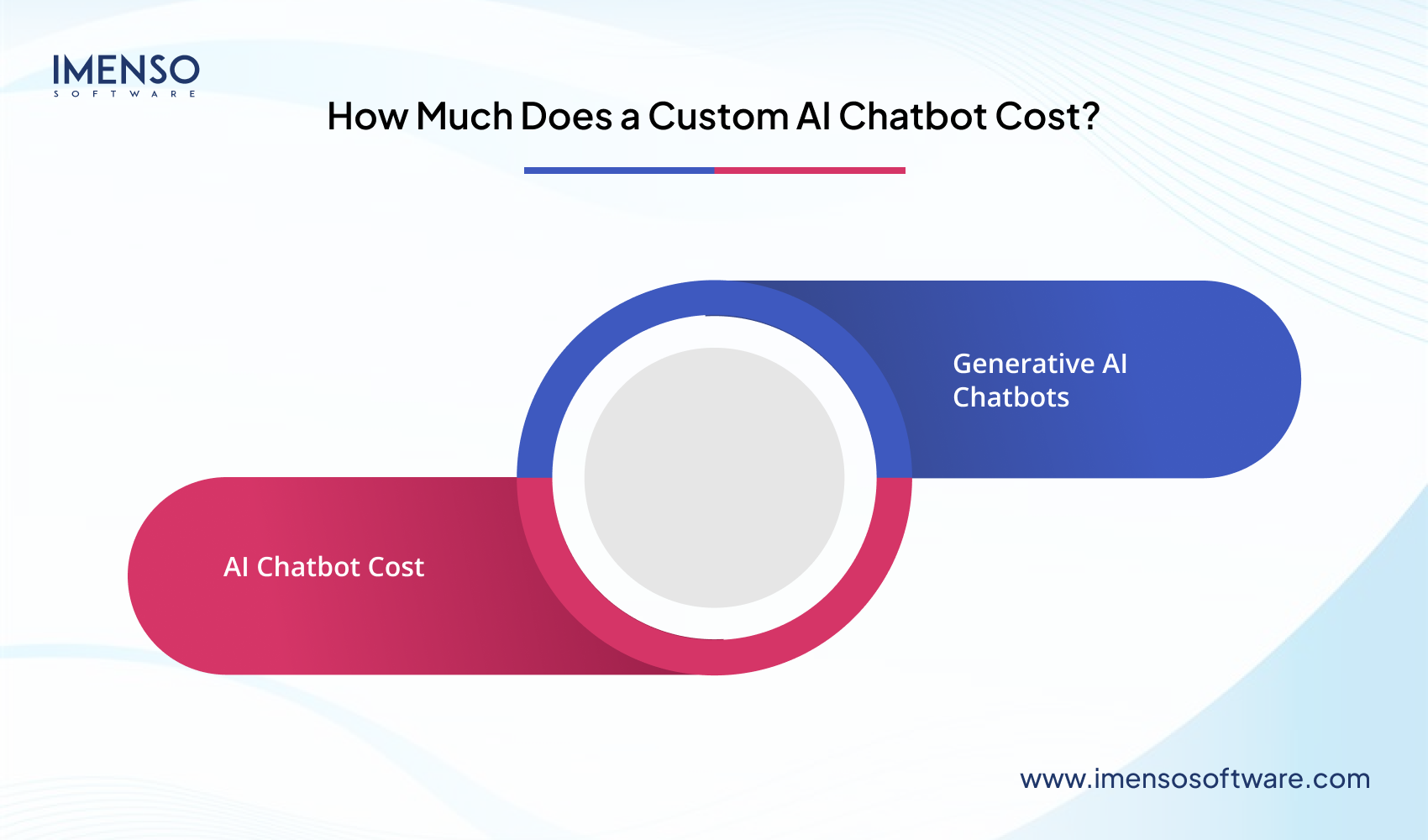 IMENSO
SOFTWARE

How Much Does a Custom AI Chatbot Cost?

Generative AI Chatbots

AI Chatbot Cost

www.imensosoftware.com